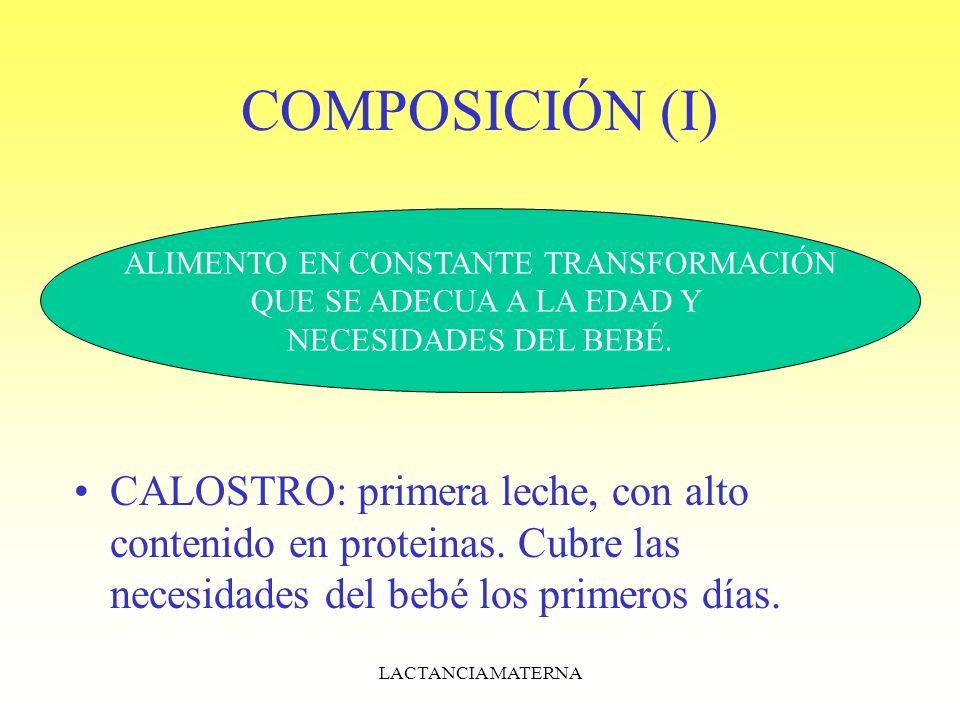 COMPOSICIÓN (I)

ALIMENTO EN CONSTANTE TRANSFORMACIÓN QUE SE ADECUA A LA EDAD Y NECESIDADES DEL BEBÉ.

• CALOSTRO: primera leche, con alto contenido en proteinas. Cubre las necesidades del bebé los primeros días.

LACTANCIA MATERNA